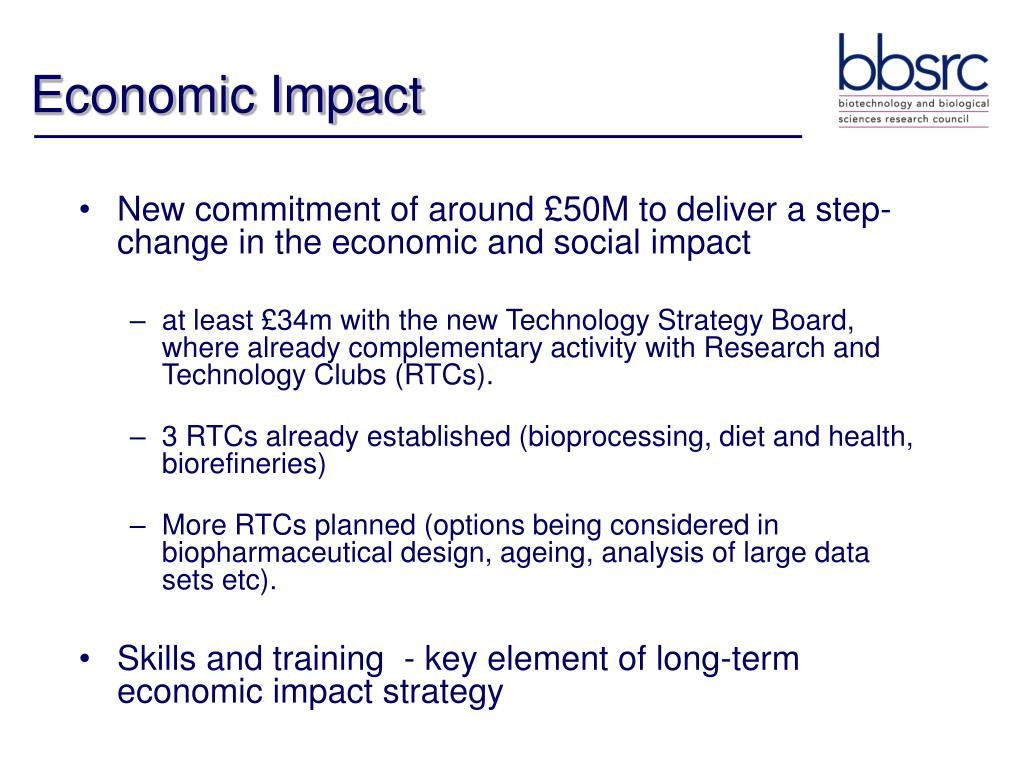 Economic Impact

bbsrc
biotechnology and biological sciences research council

• New commitment of around £50M to deliver a step-change in the economic and social impact

– at least £34m with the new Technology Strategy Board, where already complementary activity with Research and Technology Clubs (RTCs).

– 3 RTCs already established (bioprocessing, diet and health, biorefineries)

– More RTCs planned (options being considered in biopharmaceutical design, ageing, analysis of large data sets etc).

• Skills and training - key element of long-term economic impact strategy